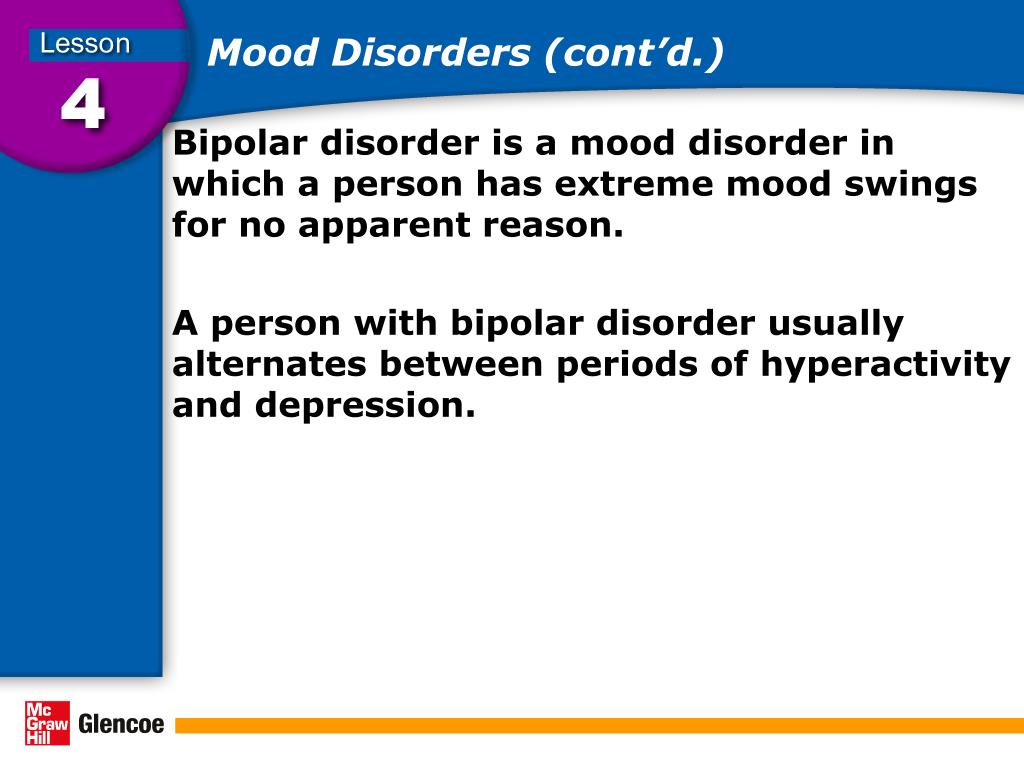 Lesson
4

Mood Disorders (cont’d.)

Bipolar disorder is a mood disorder in which a person has extreme mood swings for no apparent reason.

A person with bipolar disorder usually alternates between periods of hyperactivity and depression.

Mc Graw Hill Glencoe